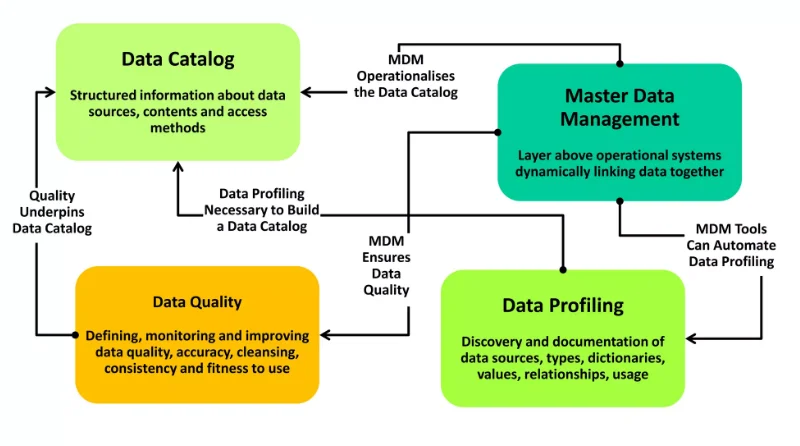 Data Catalog

Structured information about data sources, contents and access methods

MDM Operationalises the Data Catalog

Master Data Management

Layer above operational systems dynamically linking data together

Quality Underpins Data Catalog

Data Profiling Necessary to Build a Data Catalog

MDM Ensures Data Quality

MDM Tools Can Automate Data Profiling

Data Quality

Defining, monitoring and improving data quality, accuracy, cleansing, consistency and fitness to use

Data Profiling

Discovery and documentation of data sources, types, dictionaries, values, relationships, usage